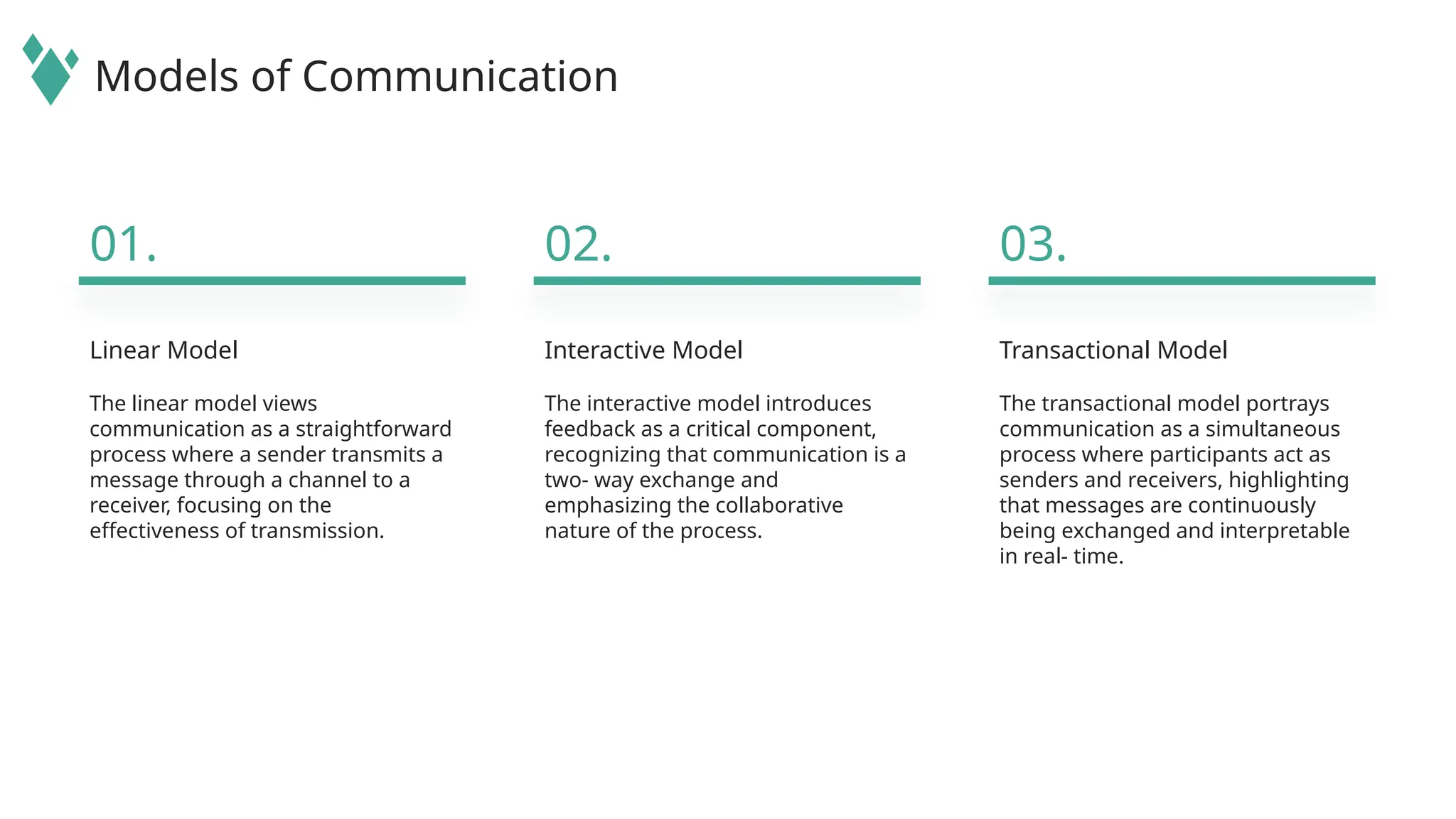 Models of Communication

01.

Linear Model

The linear model views communication as a straightforward process where a sender transmits a message through a channel to a receiver, focusing on the effectiveness of transmission.

02.

Interactive Model

The interactive model introduces feedback as a critical component, recognizing that communication is a two- way exchange and emphasizing the collaborative nature of the process.

03.

Transactional Model

The transactional model portrays communication as a simultaneous process where participants act as senders and receivers, highlighting that messages are continuously being exchanged and interpretable in real- time.